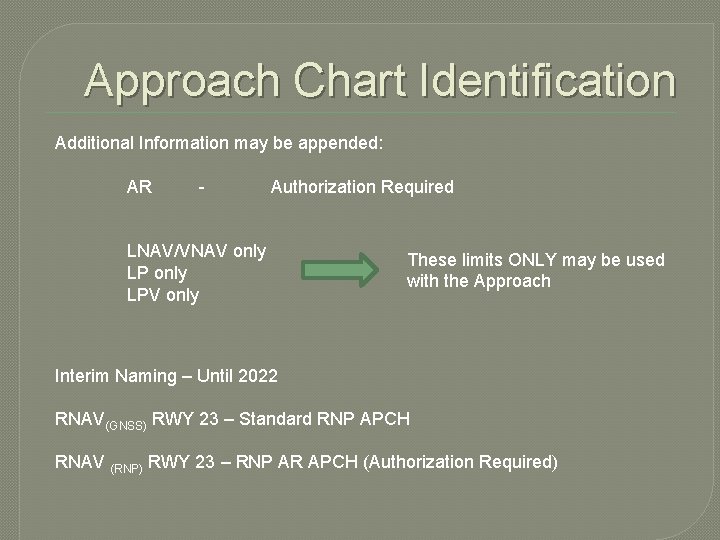 Approach Chart Identification

Additional Information may be appended:

AR - Authorization Required

LNAV/VNAV only
LP only
LPV only

These limits ONLY may be used with the Approach

Interim Naming – Until 2022

RNAV$_{(GNSS)}$ RWY 23 – Standard RNP APCH

RNAV $_{(RNP)}$ RWY 23 – RNP AR APCH (Authorization Required)